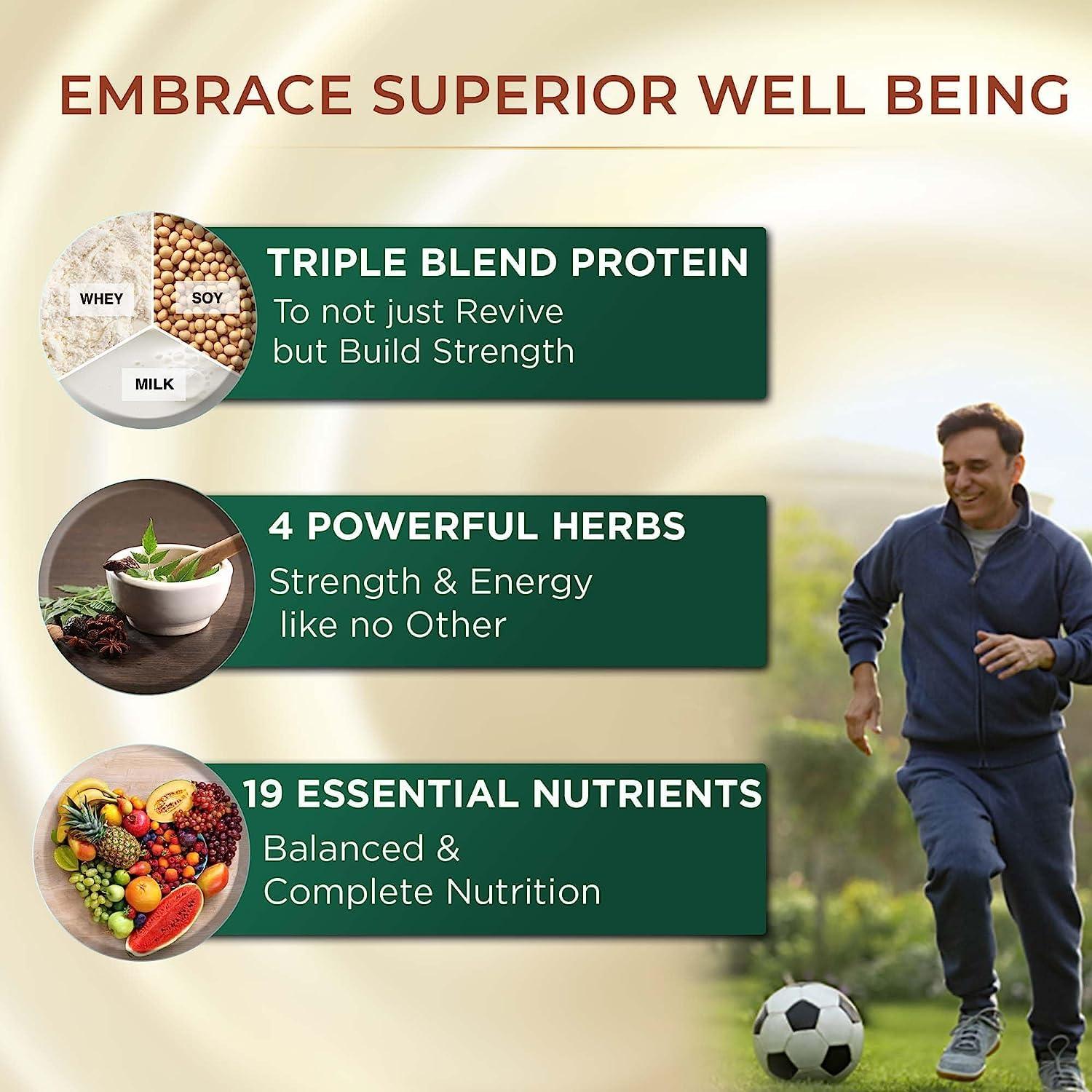 EMBRACE SUPERIOR WELL BEING

WHEY
SOY
MILK

TRIPLE BLEND PROTEIN
To not just Revive but Build Strength

4 POWERFUL HERBS
Strength & Energy like no Other

19 ESSENTIAL NUTRIENTS
Balanced & Complete Nutrition